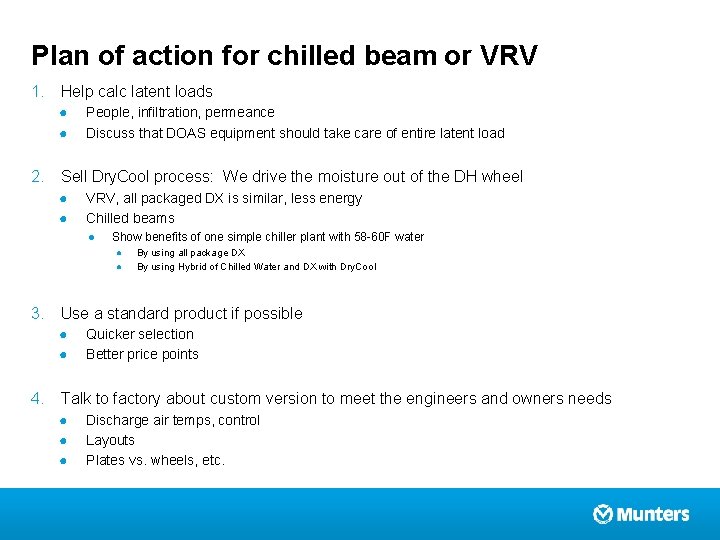 Plan of action for chilled beam or VRV

1. Help calc latent loads
- People, infiltration, permeance
- Discuss that DOAS equipment should take care of entire latent load

2. Sell DryCool process: We drive the moisture out of the DH wheel
- VRV, all packaged DX is similar, less energy
- Chilled beams
  - Show benefits of one simple chiller plant with 58-60F water
    - By using all package DX
    - By using Hybrid of Chilled Water and DX with DryCool

3. Use a standard product if possible
- Quicker selection
- Better price points

4. Talk to factory about custom version to meet the engineers and owners needs
- Discharge air temps, control
- Layouts
- Plates vs. wheels, etc.

Munters